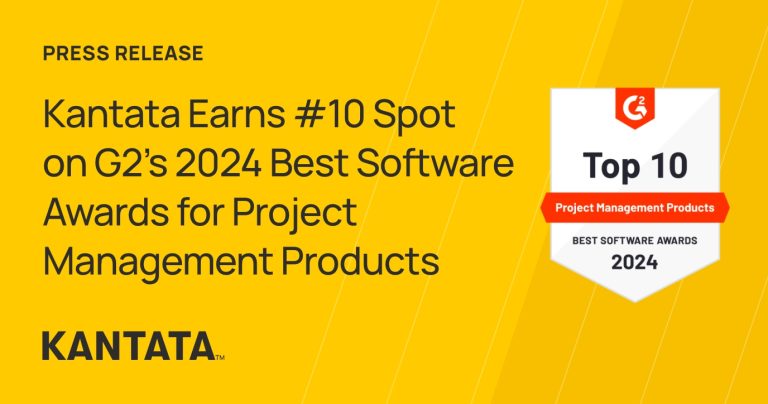 PRESS RELEASE

Kantata Earns #10 Spot on G2's 2024 Best Software Awards for Project Management Products

KANTATA™

G2

Top 10

Project Management Products

BEST SOFTWARE AWARDS

2024